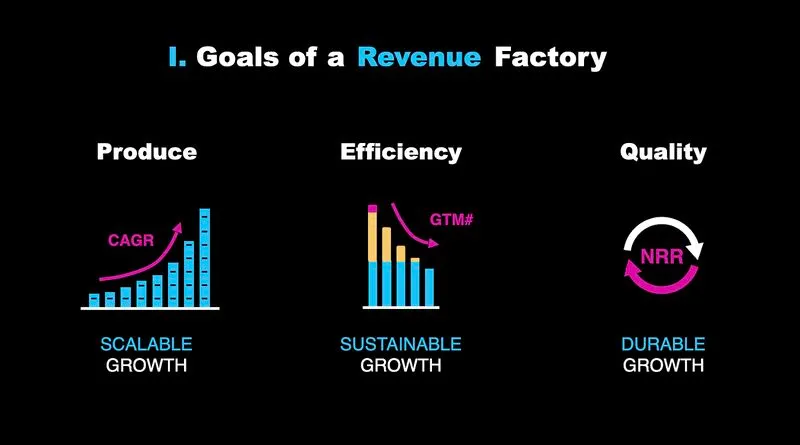 I. Goals of a Revenue Factory

Produce

CAGR

SCALABLE
GROWTH

Efficiency

GTM#

SUSTAINABLE
GROWTH

Quality

NRR

DURABLE
GROWTH